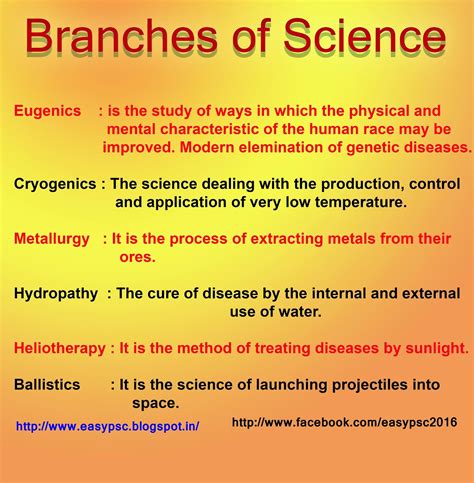 Branches of Science

Eugenics : is the study of ways in which the physical and mental characteristic of the human race may be improved. Modern elemination of genetic diseases.

Cryogenics : The science dealing with the production, control and application of very low temperature.

Metallurgy : It is the process of extracting metals from their ores.

Hydropathy : The cure of disease by the internal and external use of water.

Heliotherapy : It is the method of treating diseases by sunlight.

Ballistics : It is the science of launching projectiles into space.

http://www.easypsc.blogspot.in/

http://www.facebook.com/easypsc2016